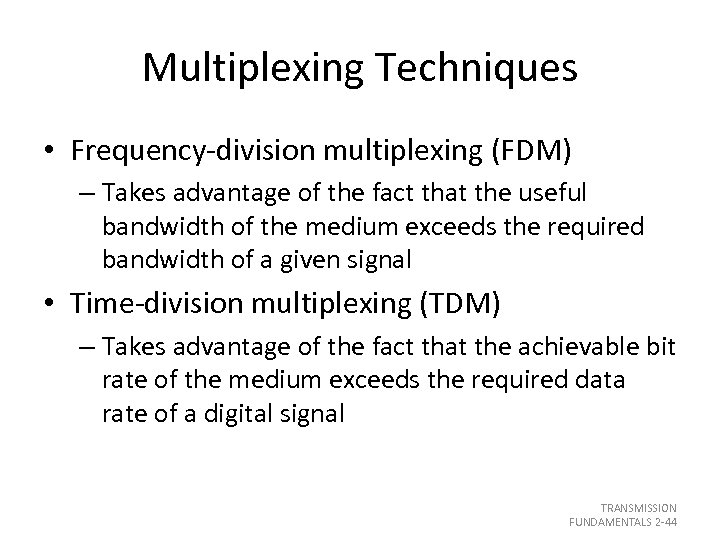 Multiplexing Techniques

• Frequency-division multiplexing (FDM)
  – Takes advantage of the fact that the useful bandwidth of the medium exceeds the required bandwidth of a given signal
• Time-division multiplexing (TDM)
  – Takes advantage of the fact that the achievable bit rate of the medium exceeds the required data rate of a digital signal

TRANSMISSION FUNDAMENTALS 2-44